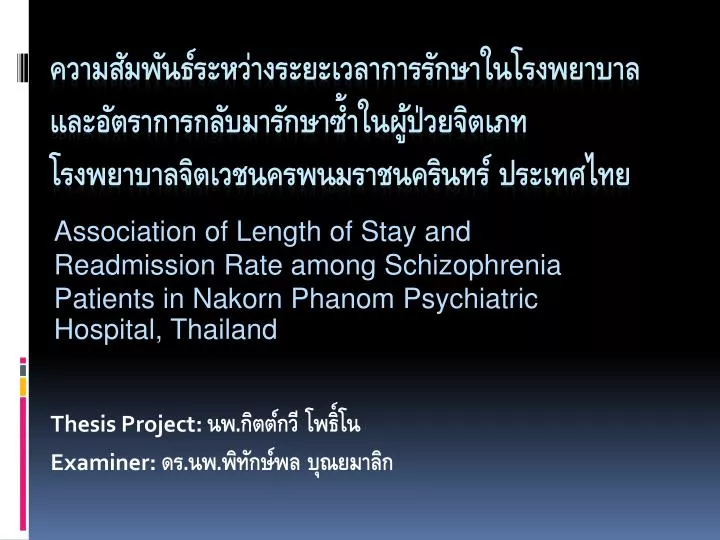 ความสัมพันธ์ระหว่างระยะเวลาการรักษาในโรงพยาบาล และอัตราการกลับมารักษาซ้ำในผู้ป่วยจิตเภท โรงพยาบาลจิตเวชนครพนมราชนครินทร์ ประเทศไทย

Association of Length of Stay and Readmission Rate among Schizophrenia Patients in Nakorn Phanom Psychiatric Hospital, Thailand

Thesis Project: นพ.กิตต์กวี โพธิ์โน

Examiner: ดร.นพ.พิทักษ์พล บุณยมาลิก